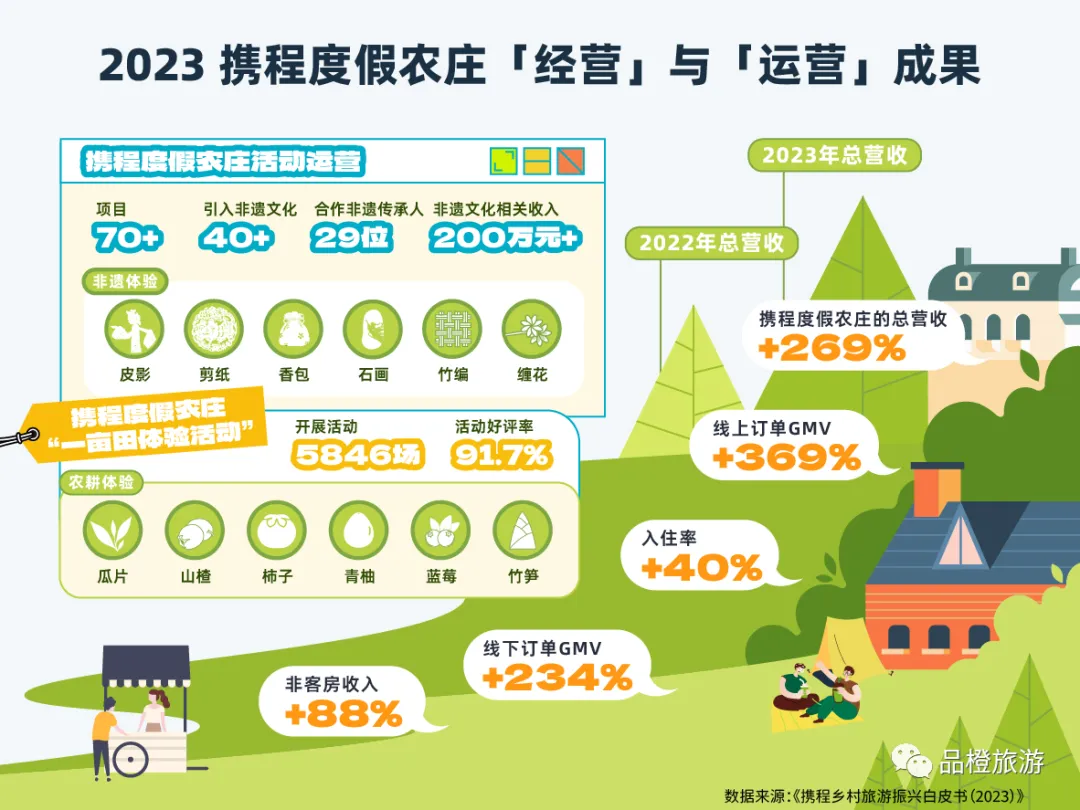 2023 携程度假农庄「经营」与「运营」成果

携程度假农庄活动运营

项目
70+

引入非遗文化
40+

合作非遗传承人
29位

非遗文化相关收入
200万元+

非遗体验

皮影 剪纸 香包 石画 竹编 缠花

携程度假农庄
“一亩田体验活动”

开展活动
5846场

活动好评率
91.7%

农耕体验

瓜片 山楂 柿子 青柚 蓝莓 竹笋

2023年总营收

2022年总营收

携程度假农庄的总营收
+269%

线上订单GMV
+369%

入住率
+40%

线下订单GMV
+234%

非客房收入
+88%

品橙旅游

数据来源:《携程乡村旅游振兴白皮书(2023)》